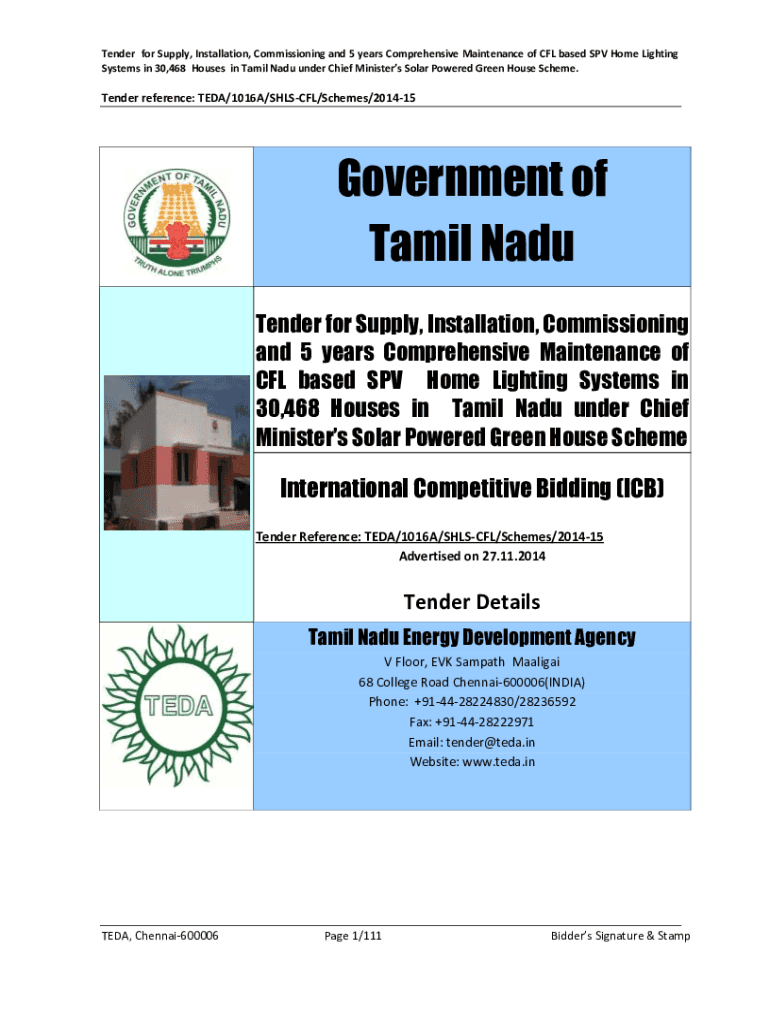 Tender for Supply, Installation, Commissioning and 5 years Comprehensive Maintenance of CFL based SPV Home Lighting Systems in 30,468 Houses in Tamil Nadu under Chief Minister's Solar Powered Green House Scheme.

Tender reference: TEDA/1016A/SHLS-CFL/Schemes/2014-15

GOVERNMENT OF TAMIL NADU

TRUTH ALONE TRIUMPHS

Government of Tamil Nadu

Tender for Supply, Installation, Commissioning and 5 years Comprehensive Maintenance of CFL based SPV Home Lighting Systems in 30,468 Houses in Tamil Nadu under Chief Minister's Solar Powered Green House Scheme

International Competitive Bidding (ICB)

Tender Reference: TEDA/1016A/SHLS-CFL/Schemes/2014-15
Advertised on 27.11.2014

Tender Details

TEDA

Tamil Nadu Energy Development Agency

V Floor, EVK Sampath Maaligai
68 College Road Chennai-600006(INDIA)
Phone: +91-44-28224830/28236592
Fax: +91-44-28222971
Email: tender@teda.in
Website: www.teda.in

TEDA, Chennai-600006 Page 1/111 Bidder's Signature & Stamp